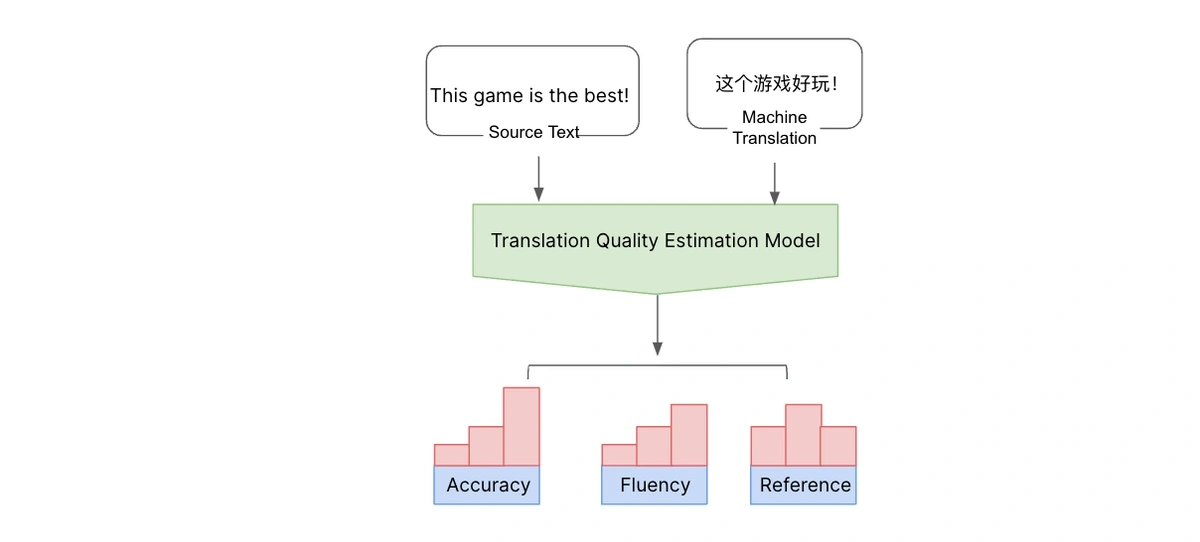 This game is the best!
Source Text

这个游戏好玩!
Machine Translation

Translation Quality Estimation Model

Accuracy

Fluency

Reference